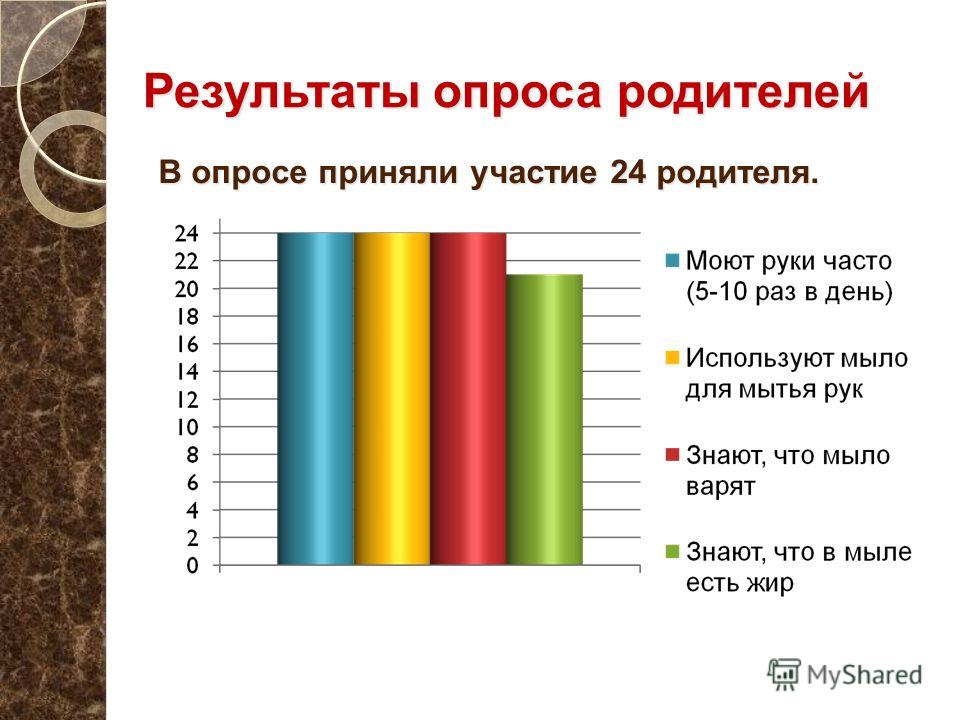 Результаты опроса родителей

В опросе приняли участие 24 родителя.

24
22
20
18
16
14
12
10
8
6
4
2
0

Моют руки часто (5-10 раз в день)

Используют мыло для мытья рук

Знают, что мыло варят

Знают, что в мыле есть жир

MyShared